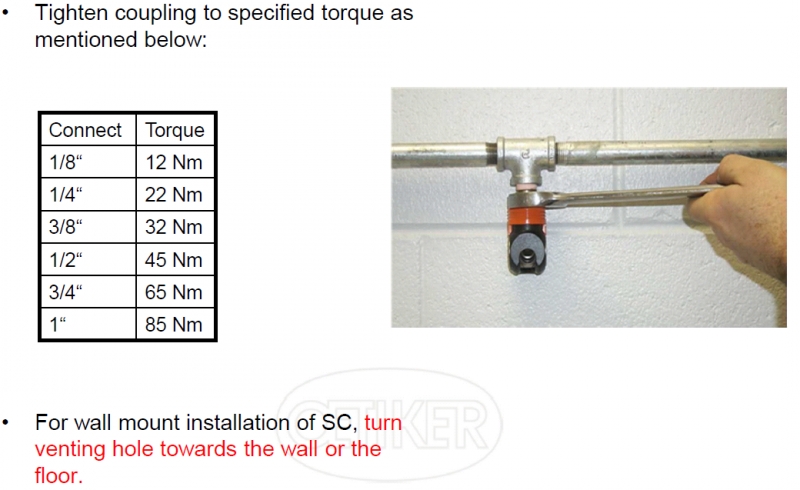 • Tighten coupling to specified torque as mentioned below:

| Connect | Torque |
|---|---|
| 1/8“ | 12 Nm |
| 1/4“ | 22 Nm |
| 3/8“ | 32 Nm |
| 1/2“ | 45 Nm |
| 3/4“ | 65 Nm |
| 1“ | 85 Nm |

OETIKER

• For wall mount installation of SC, turn venting hole towards the wall or the floor.